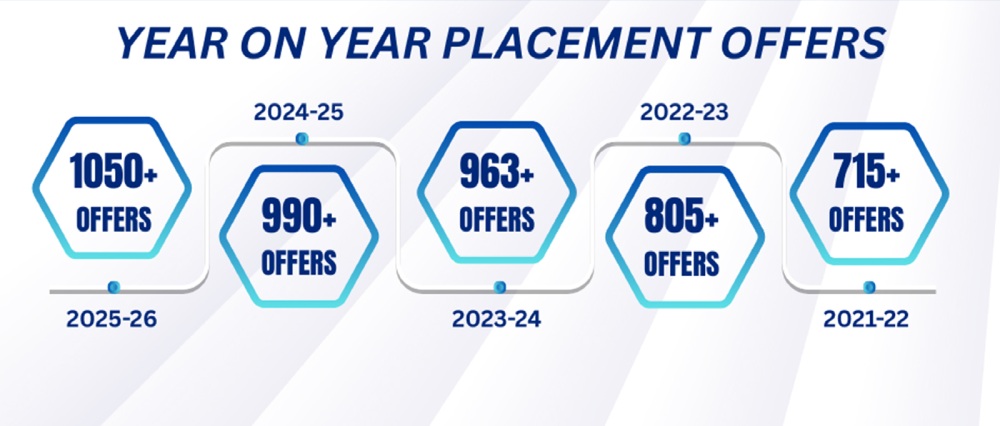 YEAR ON YEAR PLACEMENT OFFERS

1050+ OFFERS

2025-26

2024-25

990+ OFFERS

963+ OFFERS

2023-24

2022-23

805+ OFFERS

715+ OFFERS

2021-22